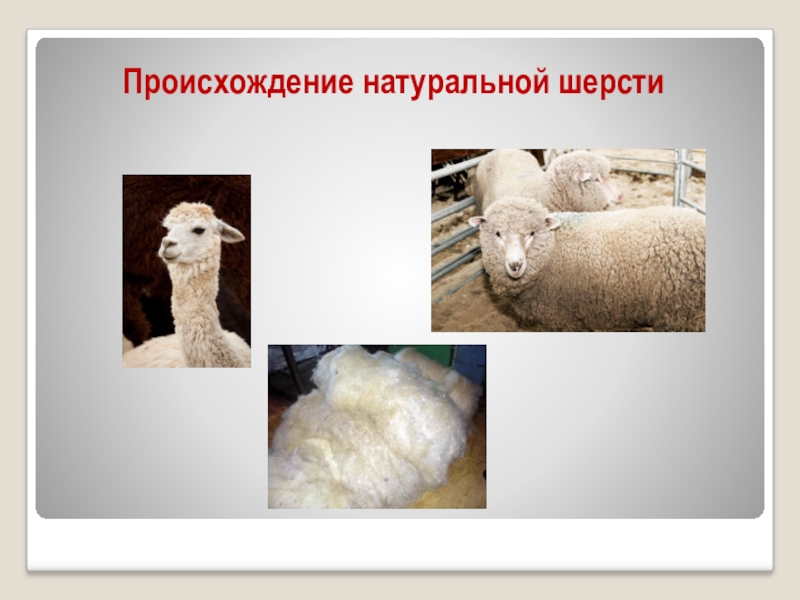 Происхождение натуральной шерсти